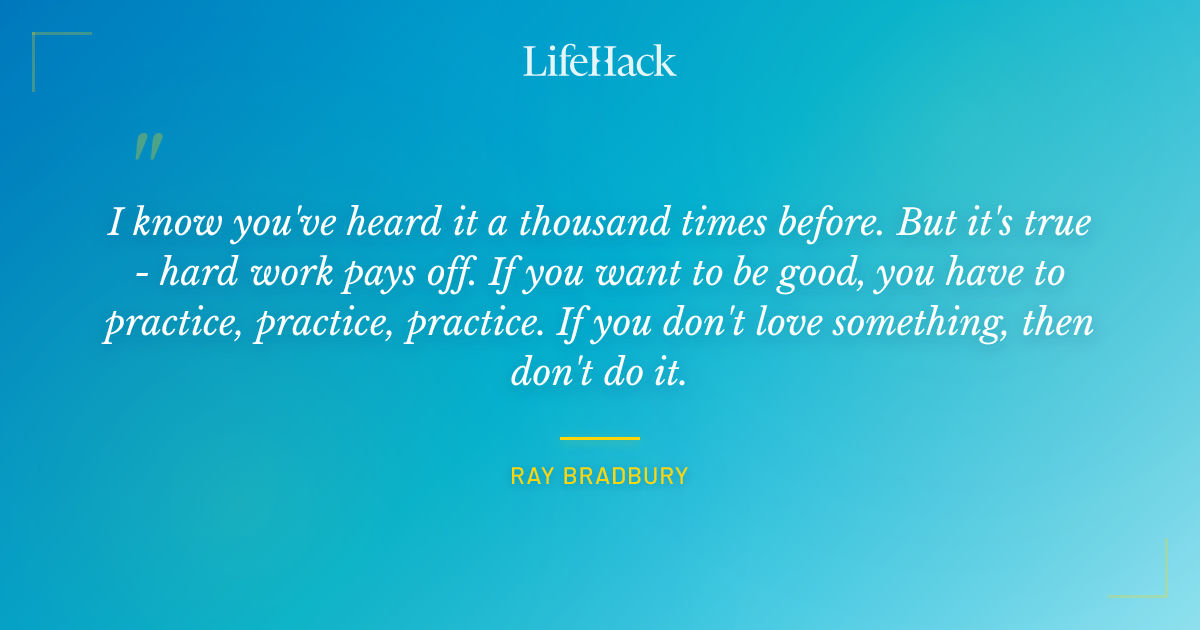 LifeHack

"

I know you've heard it a thousand times before. But it's true - hard work pays off. If you want to be good, you have to practice, practice, practice. If you don't love something, then don't do it.

RAY BRADBURY